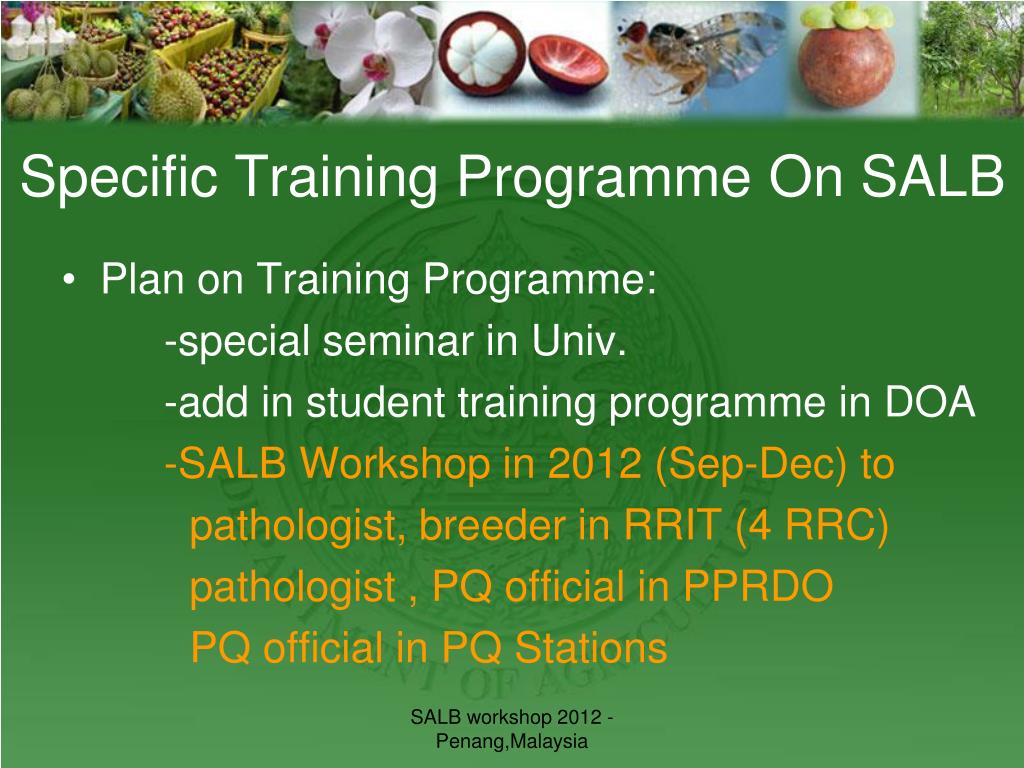 Specific Training Programme On SALB

• Plan on Training Programme:
-special seminar in Univ.
-add in student training programme in DOA
-SALB Workshop in 2012 (Sep-Dec) to
pathologist, breeder in RRIT (4 RRC)
pathologist , PQ official in PPRDO
PQ official in PQ Stations

SALB workshop 2012 - Penang,Malaysia